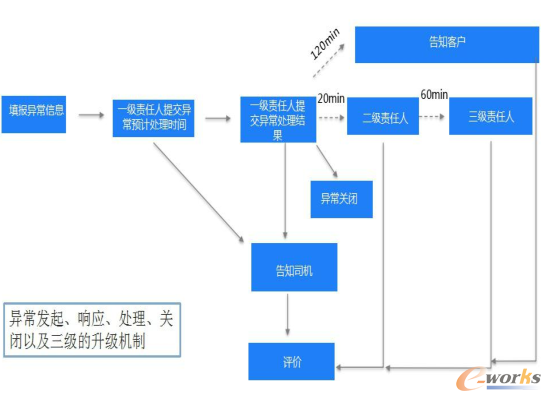 120min

告知客户

填报异常信息

一级责任人提交异常预计处理时间

一级责任人提交异常处理结果

20min

二级责任人

60min

三级责任人

异常关闭

告知司机

异常发起、响应、处理、关闭以及三级的升级机制

评价

e-works